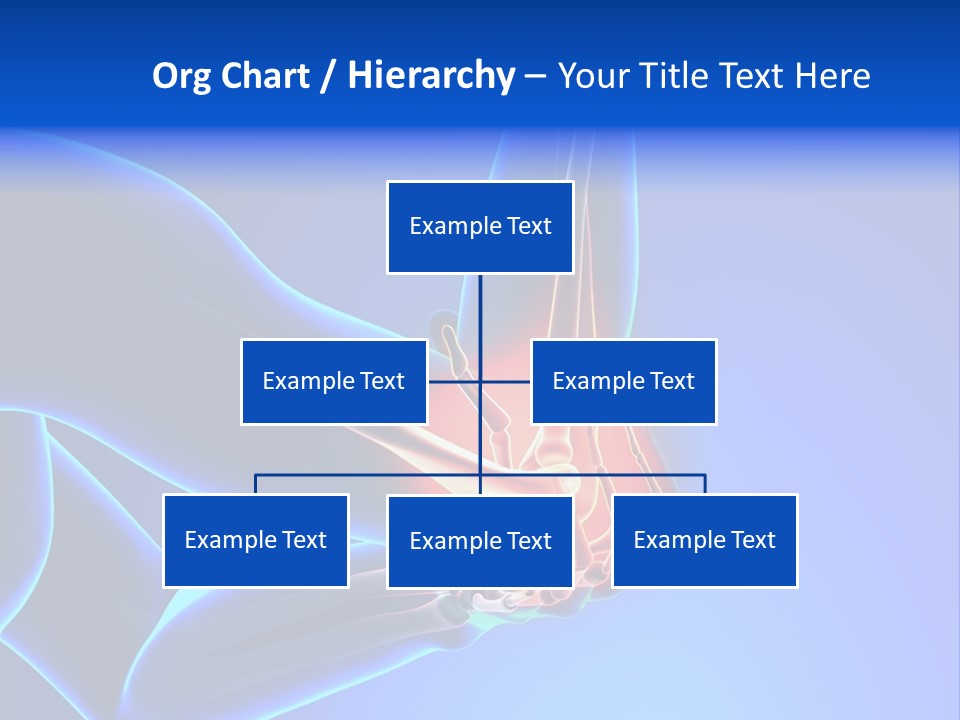 Org Chart / Hierarchy – Your Title Text Here

Example Text

Example Text

Example Text

Example Text

Example Text

Example Text